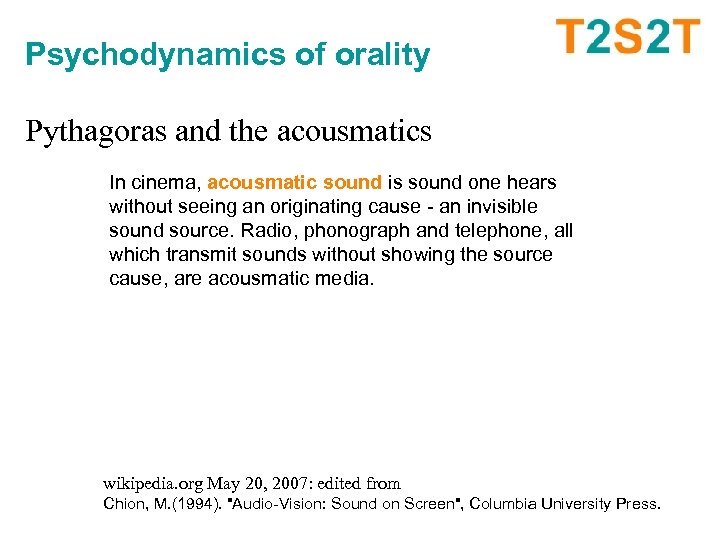 Psychodynamics of orality

T2S2T

Pythagoras and the acousmatics

In cinema, acousmatic sound is sound one hears without seeing an originating cause - an invisible sound source. Radio, phonograph and telephone, all which transmit sounds without showing the source cause, are acousmatic media.

wikipedia.org May 20, 2007: edited from
Chion, M.(1994). "Audio-Vision: Sound on Screen", Columbia University Press.